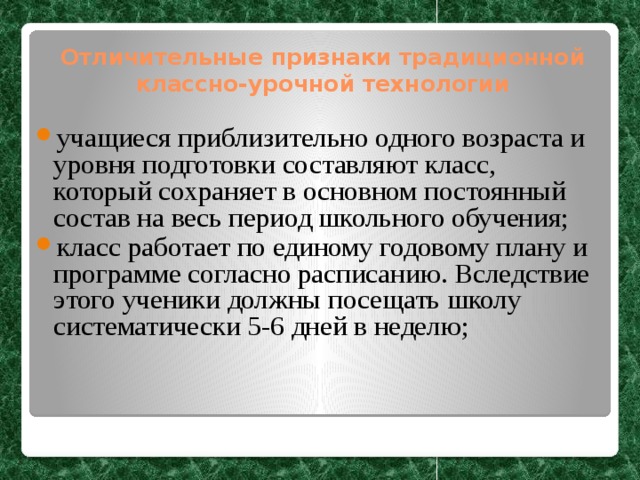 Отличительные признаки традиционной классно-урочной технологии

учащиеся приблизительно одного возраста и уровня подготовки составляют класс, который сохраняет в основном постоянный состав на весь период школьного обучения;

класс работает по единому годовому плану и программе согласно расписанию. Вследствие этого ученики должны посещать школу систематически 5-6 дней в неделю;